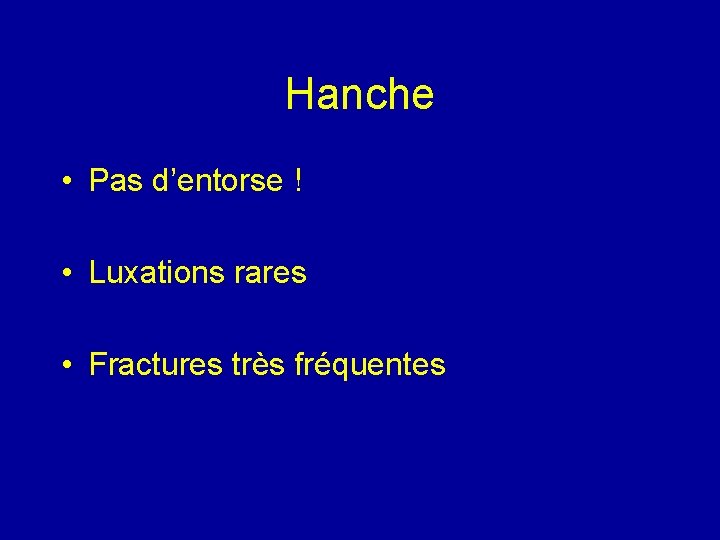 Hanche

• Pas d’entorse !

• Luxations rares

• Fractures très fréquentes